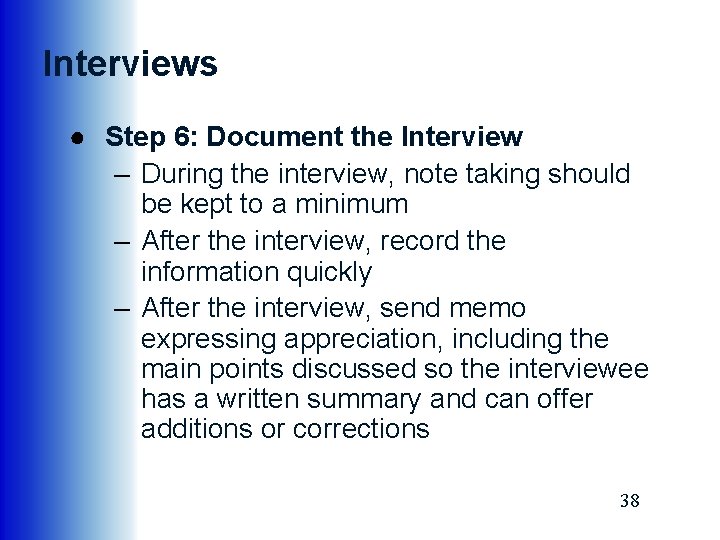 Interviews

● Step 6: Document the Interview
– During the interview, note taking should be kept to a minimum
– After the interview, record the information quickly
– After the interview, send memo expressing appreciation, including the main points discussed so the interviewee has a written summary and can offer additions or corrections

38